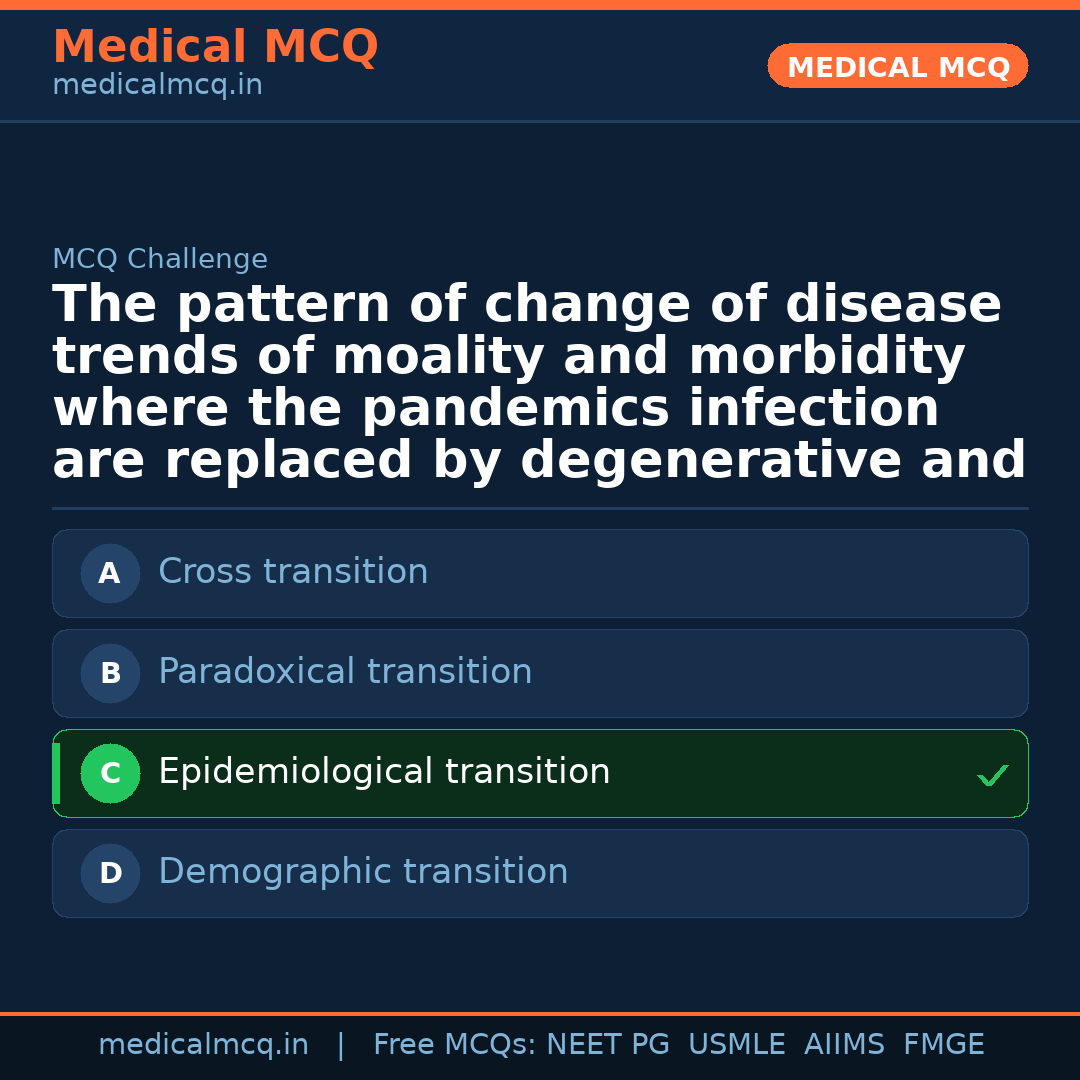 Medical MCQ
medicalmcq.in

MEDICAL MCQ

MCQ Challenge

The pattern of change of disease trends of moality and morbidity where the pandemics infection are replaced by degenerative and

A Cross transition

B Paradoxical transition

C Epidemiological transition ✓

D Demographic transition

medicalmcq.in | Free MCQs: NEET PG USMLE AIIMS FMGE